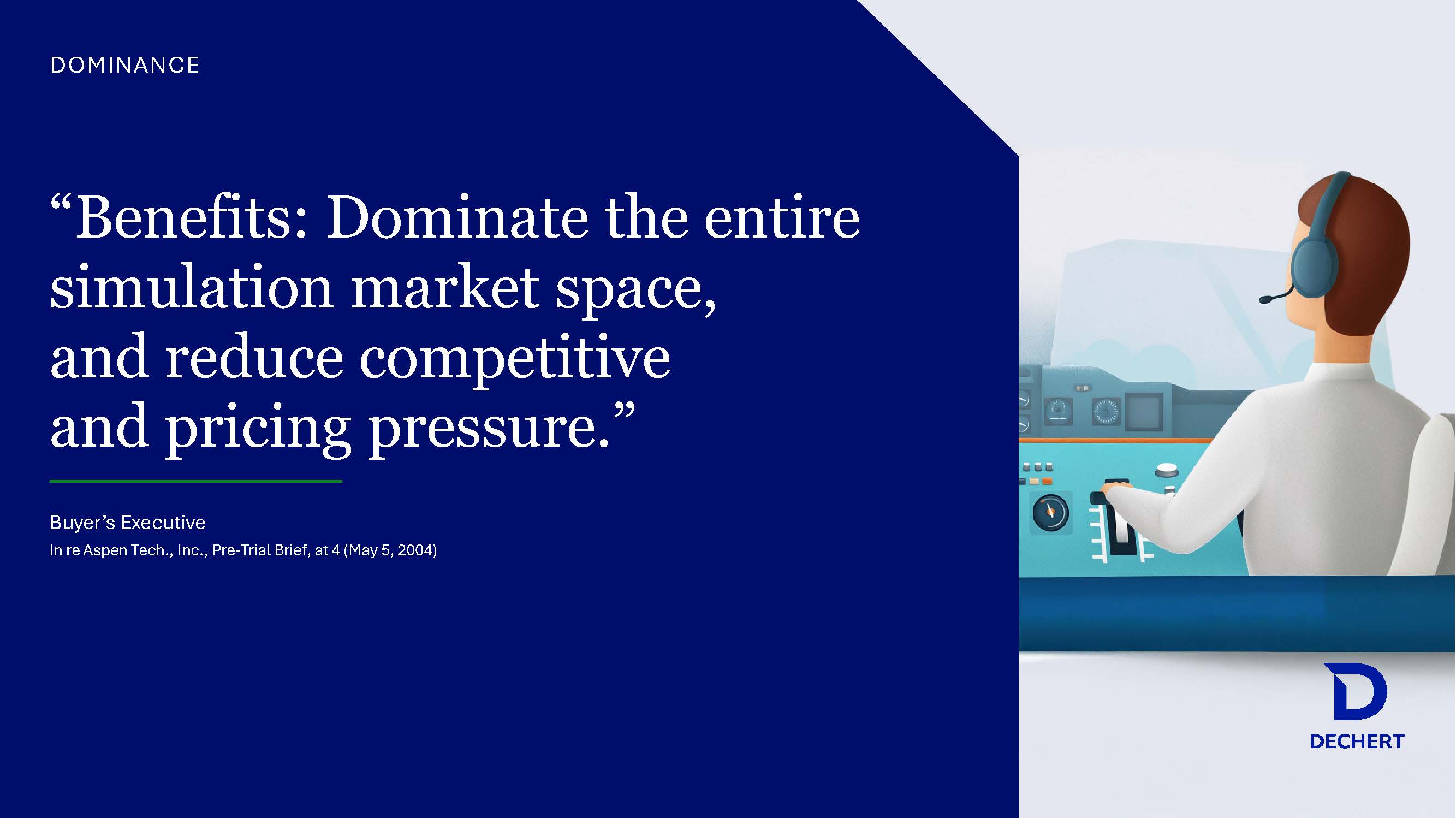 DOMINANCE

“Benefits: Dominate the entire simulation market space, and reduce competitive and pricing pressure.”

Buyer’s Executive
In re Aspen Tech., Inc., Pre-Trial Brief, at 4 (May 5, 2004)

DECHERT